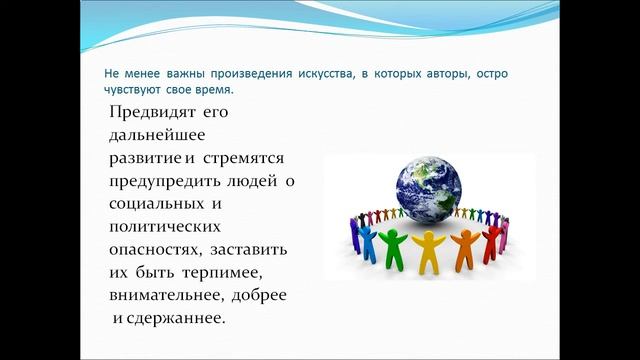 Не менее важны произведения искусства, в которых авторы, остро чувствуют свое время.

Предвидят его дальнейшее развитие и стремятся предупредить людей о социальных и политических опасностях, заставить их быть терпимее, внимательнее, добрее и сдержаннее.